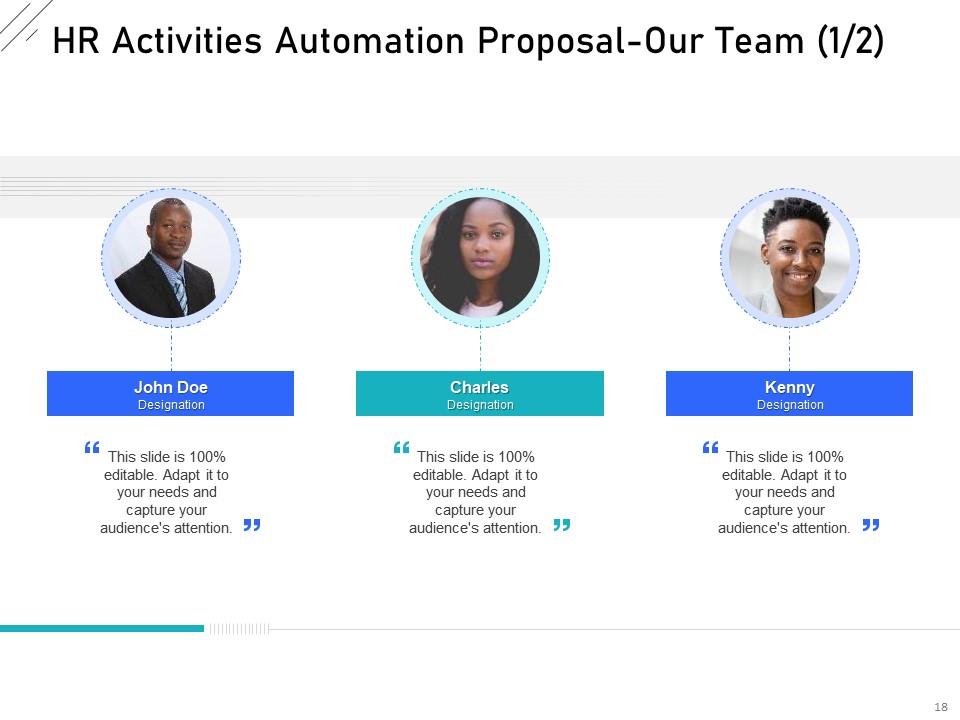 HR Activities Automation Proposal-Our Team (1/2)

John Doe
Designation

“ This slide is 100% editable. Adapt it to your needs and capture your audience's attention. ”

Charles
Designation

“ This slide is 100% editable. Adapt it to your needs and capture your audience's attention. ”

Kenny
Designation

“ This slide is 100% editable. Adapt it to your needs and capture your audience's attention. ”

18